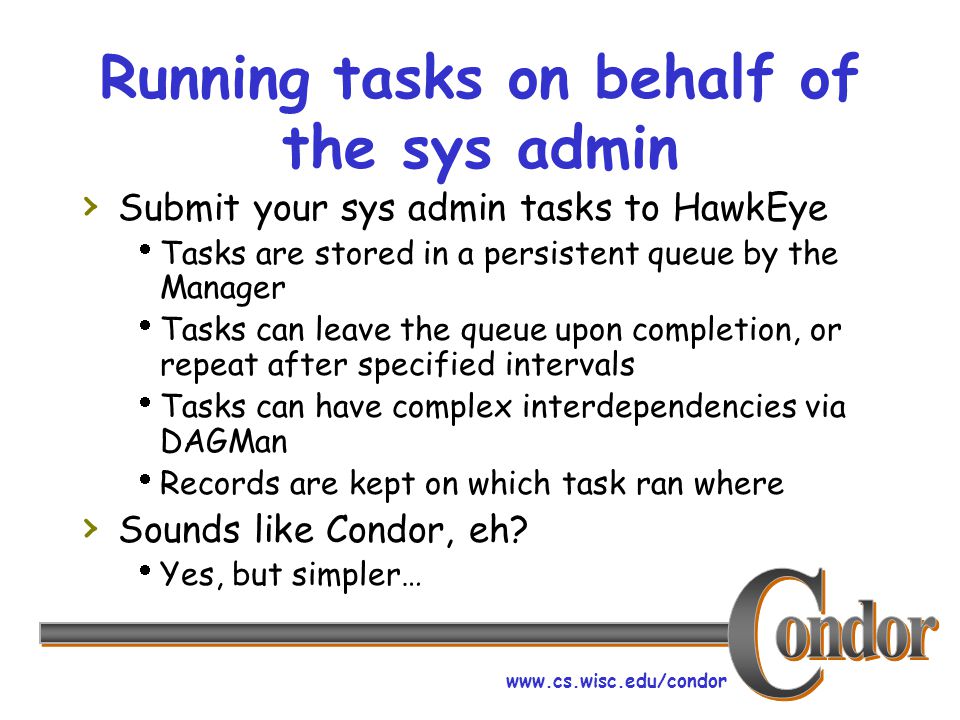 Running tasks on behalf of the sys admin

› Submit your sys admin tasks to HawkEye
• Tasks are stored in a persistent queue by the Manager
• Tasks can leave the queue upon completion, or repeat after specified intervals
• Tasks can have complex interdependencies via DAGMan
• Records are kept on which task ran where
› Sounds like Condor, eh?
• Yes, but simpler…

Condor

www.cs.wisc.edu/condor